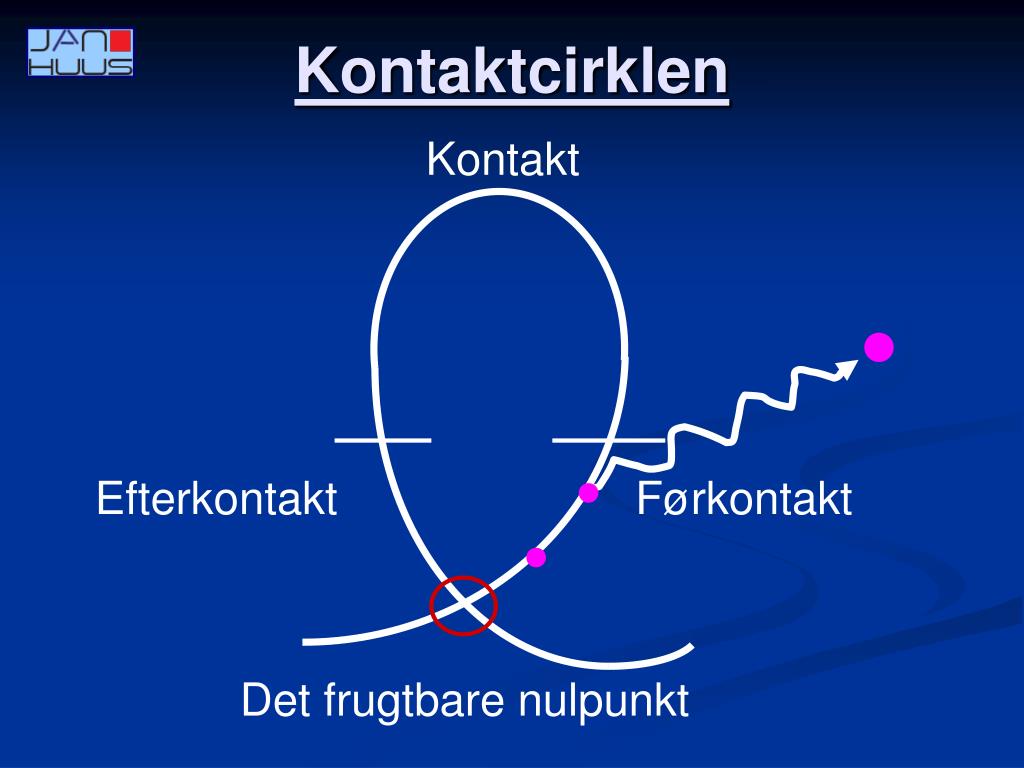 JAN HUUS

Kontaktcirklen

Kontakt

Efterkontakt

Førkontakt

Det frugtbare nulpunkt